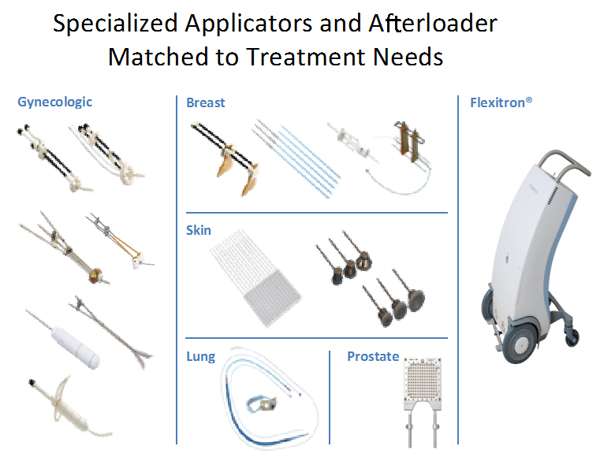 Specialized Applicators and Afterloader Matched to Treatment Needs

Gynecologic

Breast

Skin

Lung

Prostate

Flexitron®